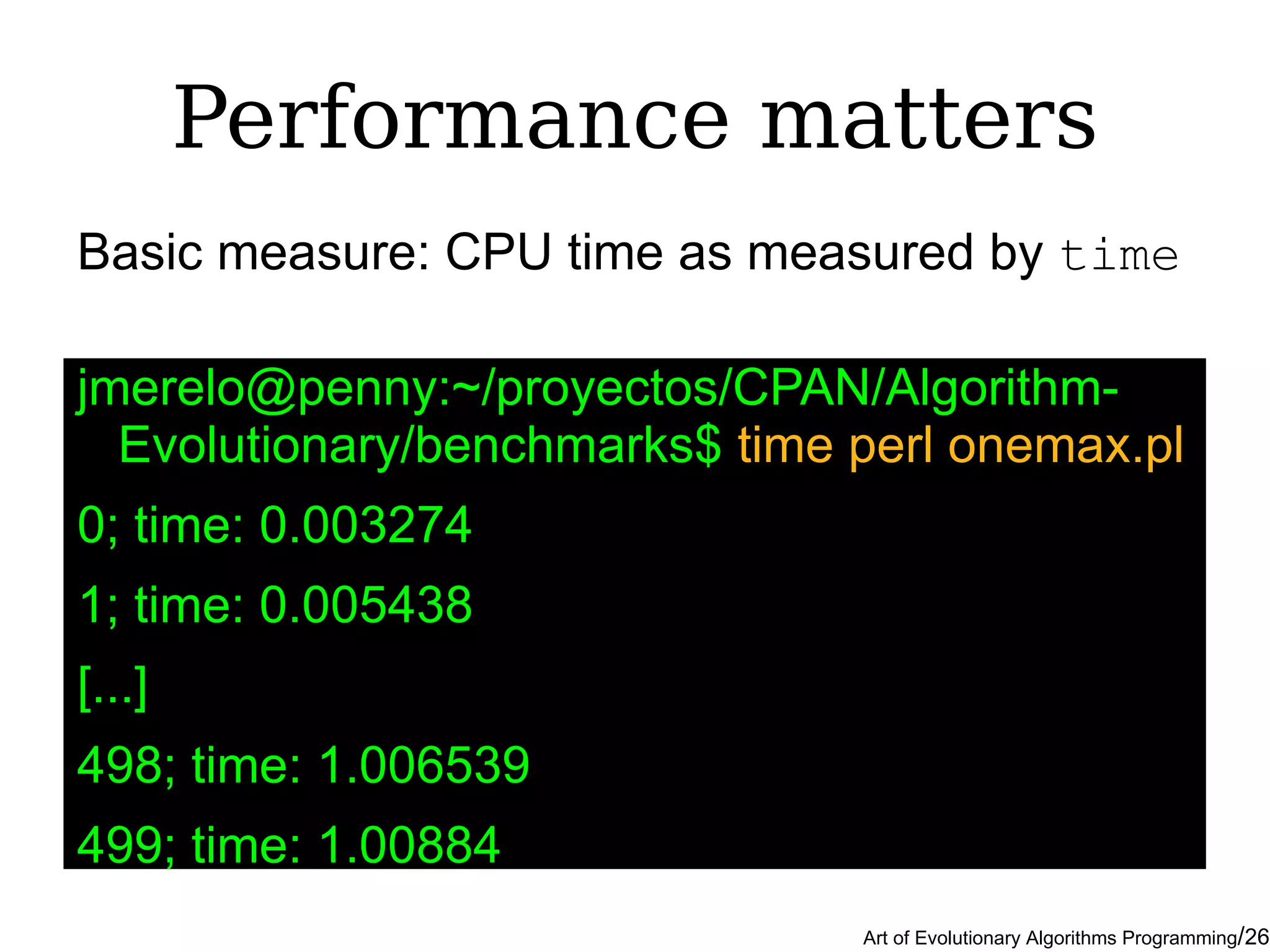 Performance matters

Basic measure: CPU time as measured by time

jmerelo@penny:~/proyectos/CPAN/Algorithm-Evolutionary/benchmarks$ time perl onemax.pl

0; time: 0.003274

1; time: 0.005438

[...]

498; time: 1.006539

499; time: 1.00884

Art of Evolutionary Algorithms Programming/26